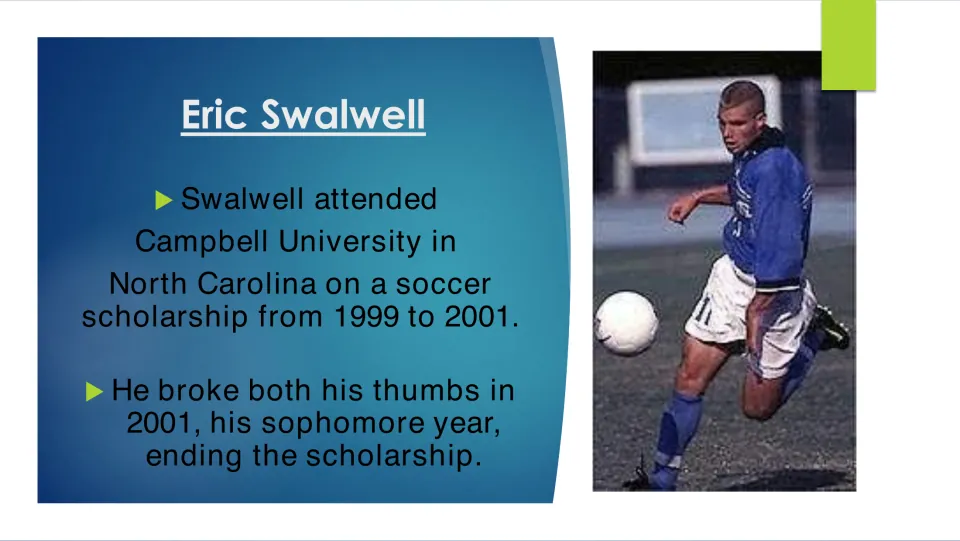 Eric Swalwell

▶ Swalwell attended Campbell University in North Carolina on a soccer scholarship from 1999 to 2001.

▶ He broke both his thumbs in 2001, his sophomore year, ending the scholarship.